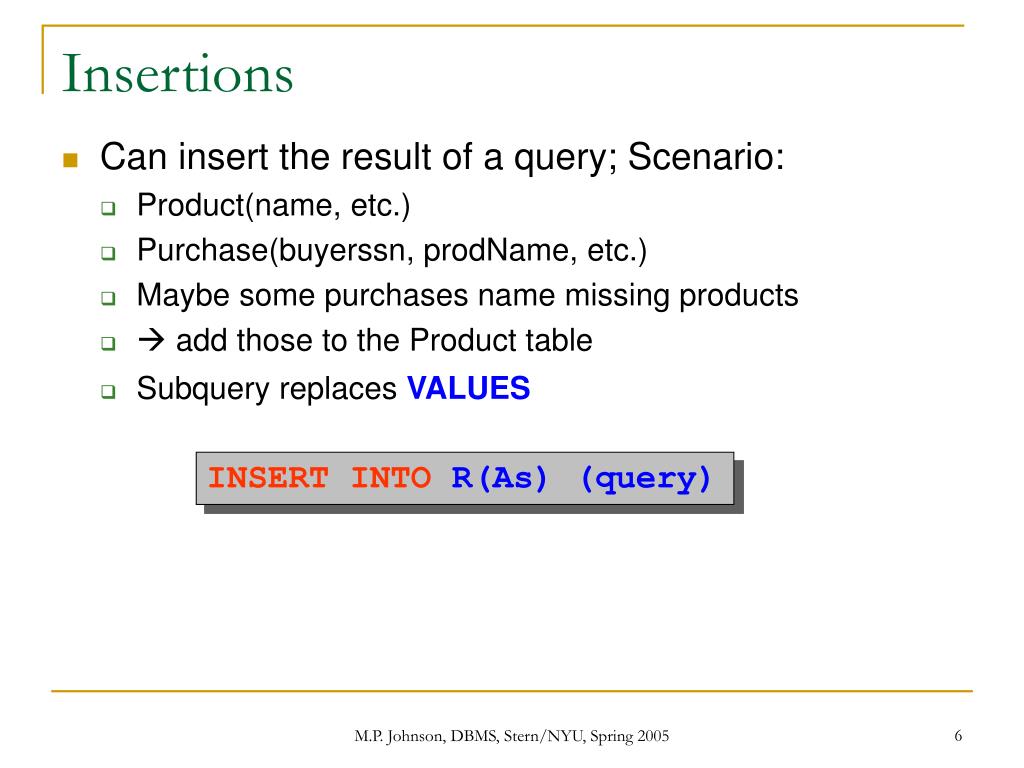 Insertions

Can insert the result of a query; Scenario:
Product(name, etc.)
Purchase(buyerssn, prodName, etc.)
Maybe some purchases name missing products
→ add those to the Product table
Subquery replaces VALUES

INSERT INTO R(As) (query)

M.P. Johnson, DBMS, Stern/NYU, Spring 2005

6